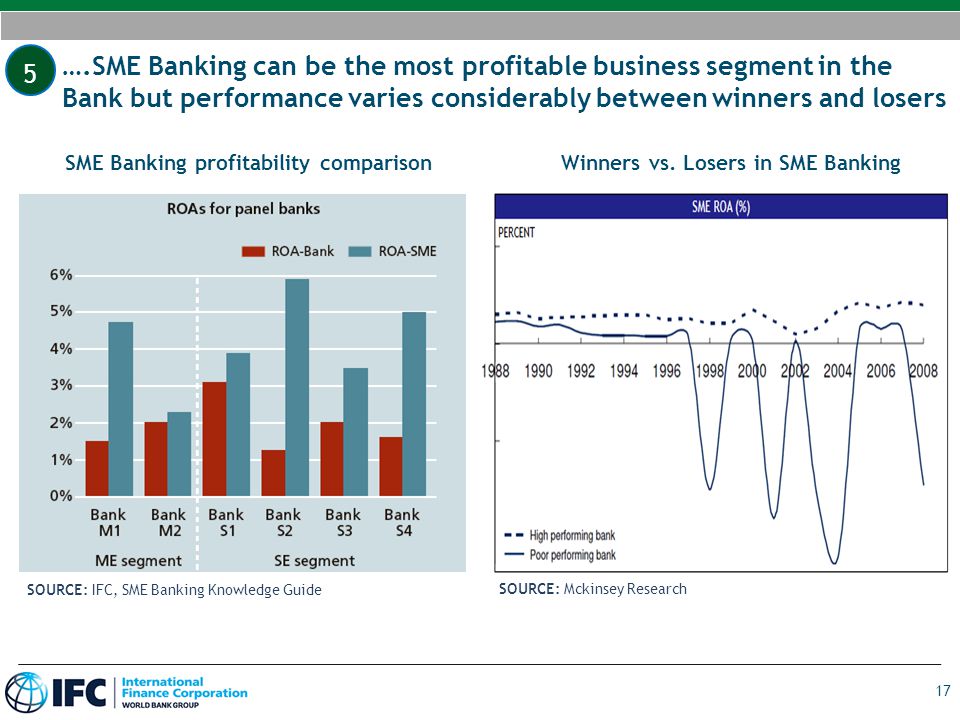 5

….SME Banking can be the most profitable business segment in the Bank but performance varies considerably between winners and losers

SME Banking profitability comparison

ROAs for panel banks

ROA-Bank ROA-SME

6%
5%
4%
3%
2%
1%
0%

Bank M1 Bank M2 Bank S1 Bank S2 Bank S3 Bank S4

ME segment SE segment

SOURCE: IFC, SME Banking Knowledge Guide

Winners vs. Losers in SME Banking

SME ROA (%)

PERCENT

1988 1990 1992 1994 1996 1998 2000 2002 2004 2006 2008

High performing bank
Poor performing bank

SOURCE: Mckinsey Research

IFC International Finance Corporation WORLD BANK GROUP

17